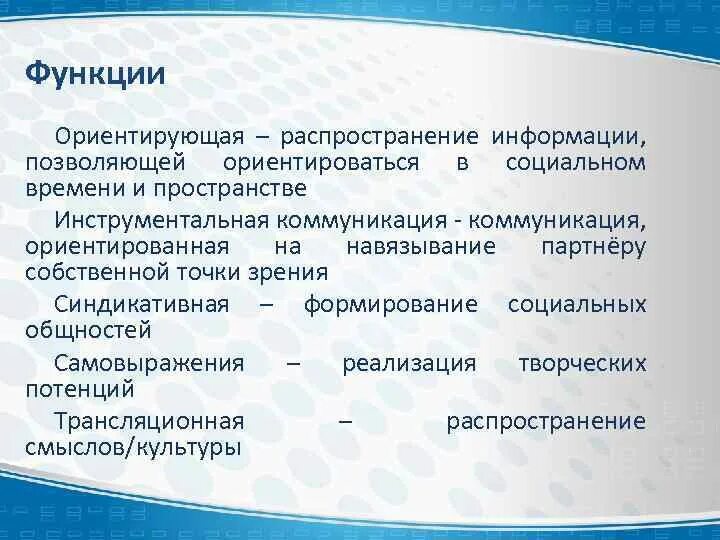 Функции

Ориентирующая – распространение информации, позволяющей ориентироваться в социальном времени и пространстве

Инструментальная коммуникация - коммуникация, ориентированная на навязывание партнёру собственной точки зрения

Синдикативная – формирование социальных общностей

Самовыражения – реализация творческих потенций

Трансляционная – распространение смыслов/культуры